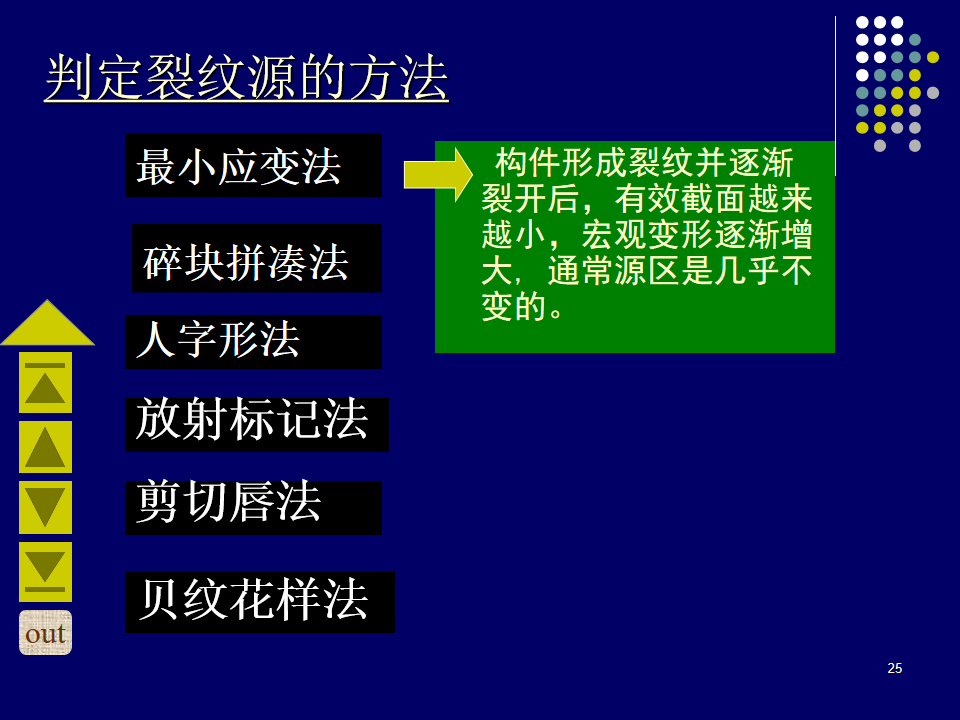 判定裂纹源的方法

最小应变法

碎块拼凑法

人字形法

放射标记法

剪切唇法

贝纹花样法

构件形成裂纹并逐渐裂开后，有效截面越来越小，宏观变形逐渐增大，通常源区是几乎不变的。

out

25